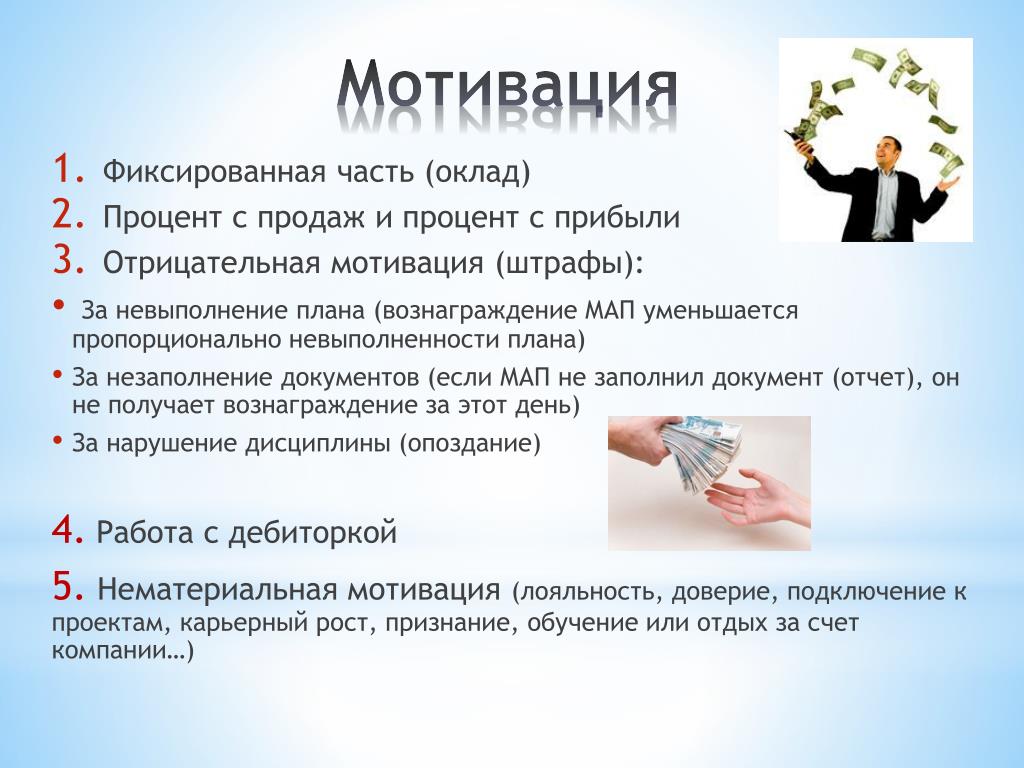 Мотивация

1. Фиксированная часть (оклад)
2. Процент с продаж и процент с прибыли
3. Отрицательная мотивация (штрафы):

• За невыполнение плана (вознаграждение МАП уменьшается пропорционально невыполненности плана)
• За незаполнение документов (если МАП не заполнил документ (отчет), он не получает вознаграждение за этот день)
• За нарушение дисциплины (опоздание)

4. Работа с дебиторкой

5. Нематериальная мотивация (лояльность, доверие, подключение к проектам, карьерный рост, признание, обучение или отдых за счет компании…)